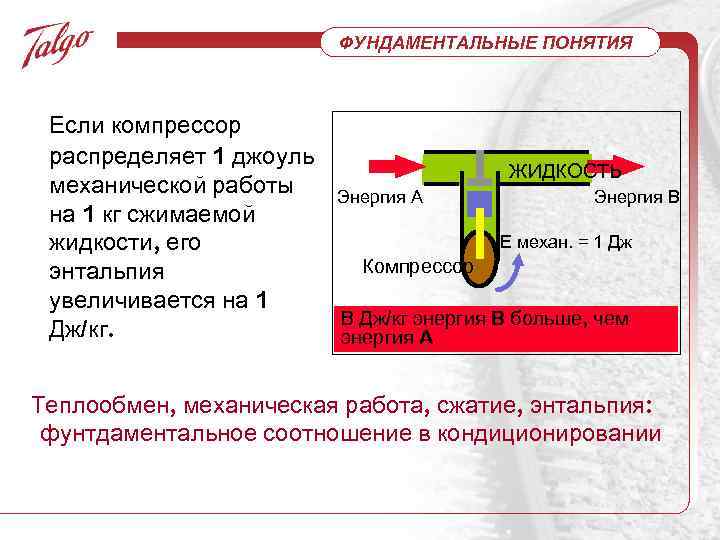 Talgo

ФУНДАМЕНТАЛЬНЫЕ ПОНЯТИЯ

Если компрессор распределяет 1 джоуль механической работы на 1 кг сжимаемой жидкости, его энтальпия увеличивается на 1 Дж/кг.

ЖИДКОСТЬ

Энергия А

Энергия В

Е механ. = 1 Дж

Компрессор

В Дж/кг энергия В больше, чем энергия А

Теплообмен, механическая работа, сжатие, энтальпия: фунтдаментальное соотношение в кондиционировании